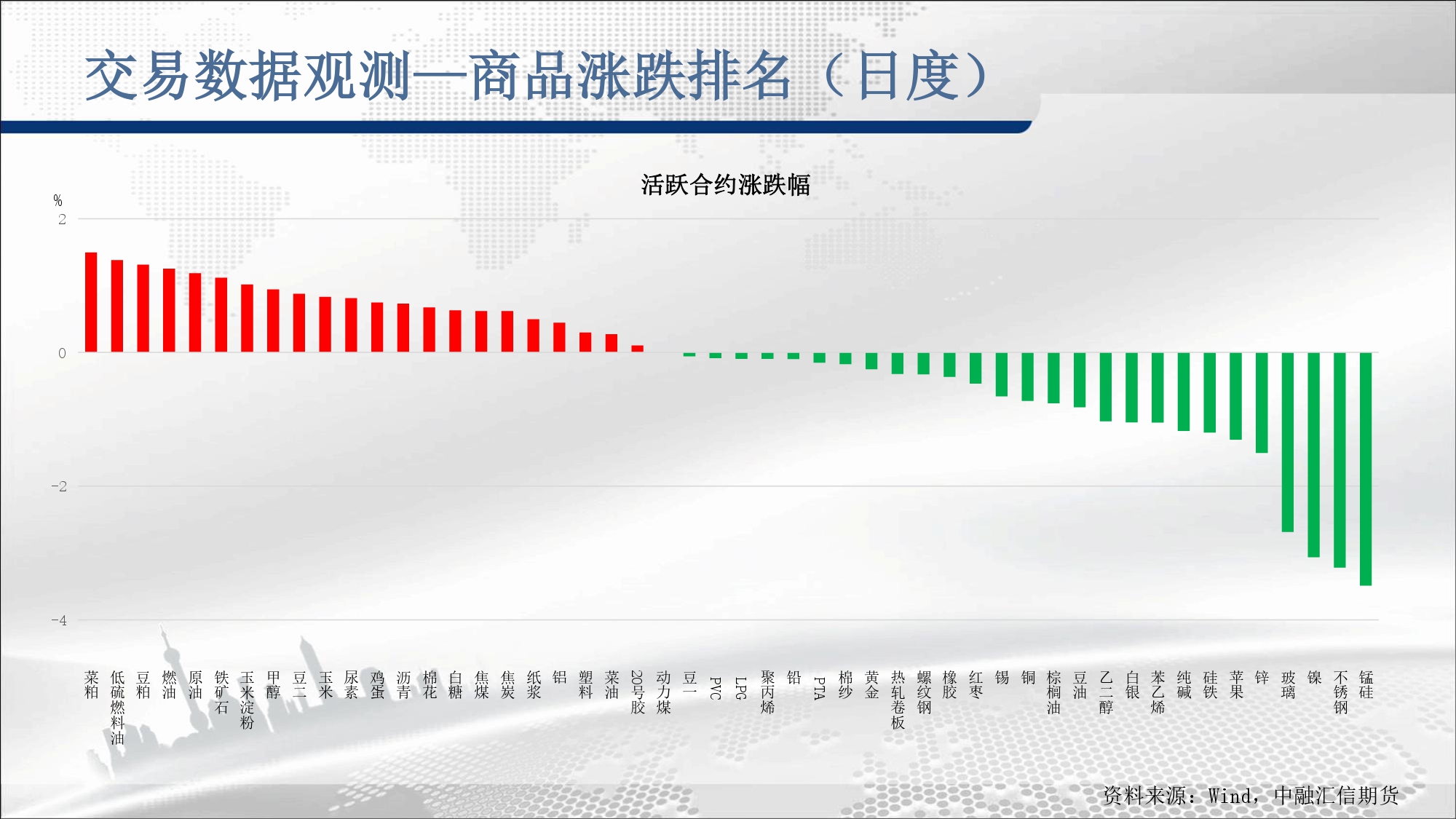 交易数据观测—商品涨跌排名（日度）

活跃合约涨跌幅

%

2

0

-2

-4

菜粕 低硫燃料油 豆粕 燃油 原油 铁矿石 玉米淀粉 甲醇 豆二 玉米 尿素 鸡蛋 沥青 棉花 白糖 焦煤 焦炭 纸浆 铝 塑料 菜油 20号胶 动力煤 豆一 PVC LPG 聚丙烯 铅 PTA 棉纱 黄金 热轧卷板 螺纹钢 橡胶 红枣 锡 铜 棕榈油 豆油 乙二醇 白银 苯乙烯 纯碱 硅铁 苹果 锌 玻璃 镍 不锈钢 锰硅

资料来源：Wind，中融汇信期货